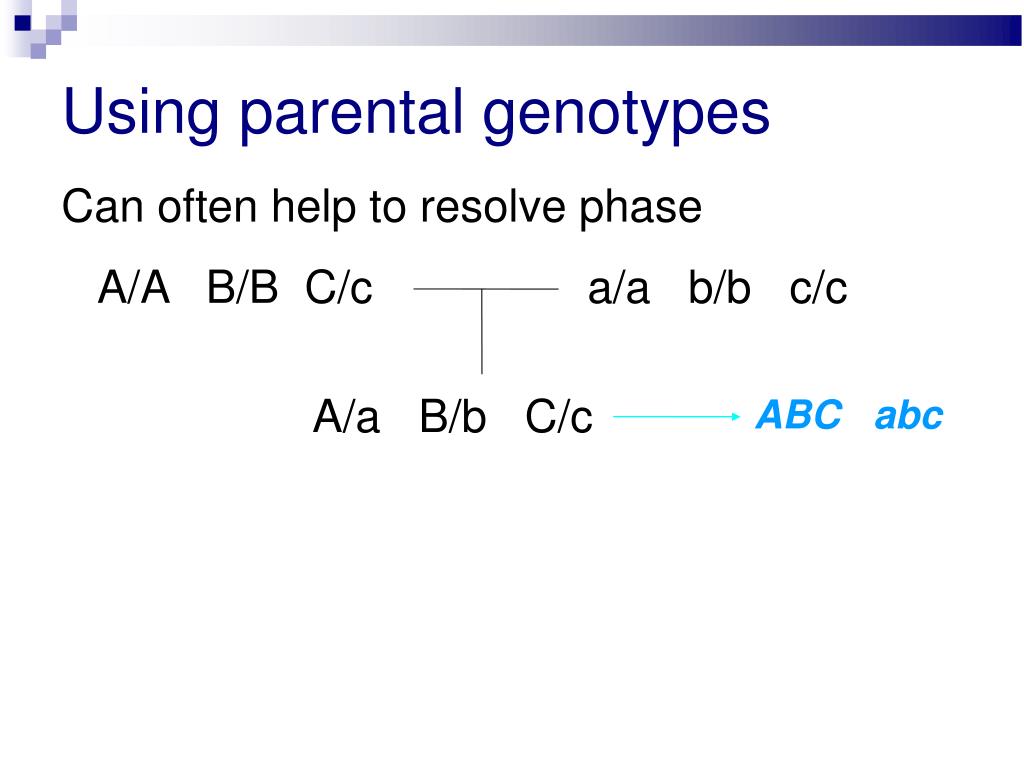 Using parental genotypes

Can often help to resolve phase

A/A B/B C/c a/a b/b c/c

A/a B/b C/c ABC abc